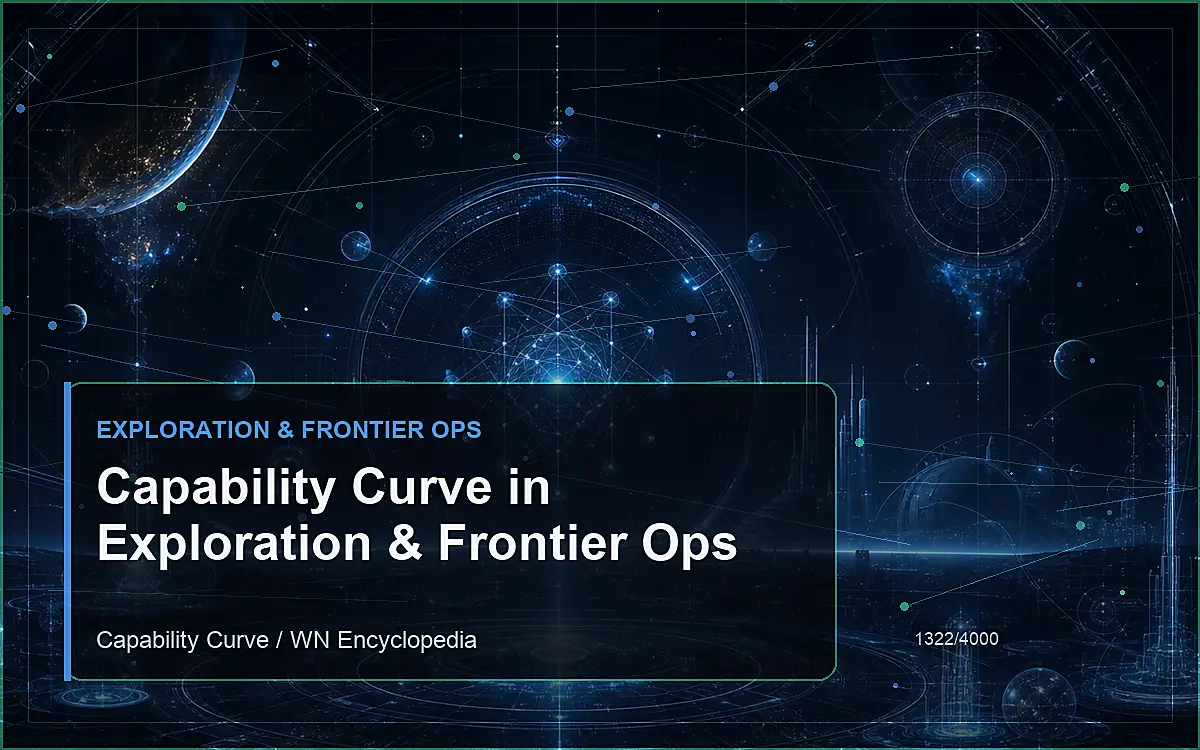 EXPLORATION & FRONTIER OPS

Capability Curve in Exploration & Frontier Ops

Capability Curve / WN Encyclopedia

1322/4000